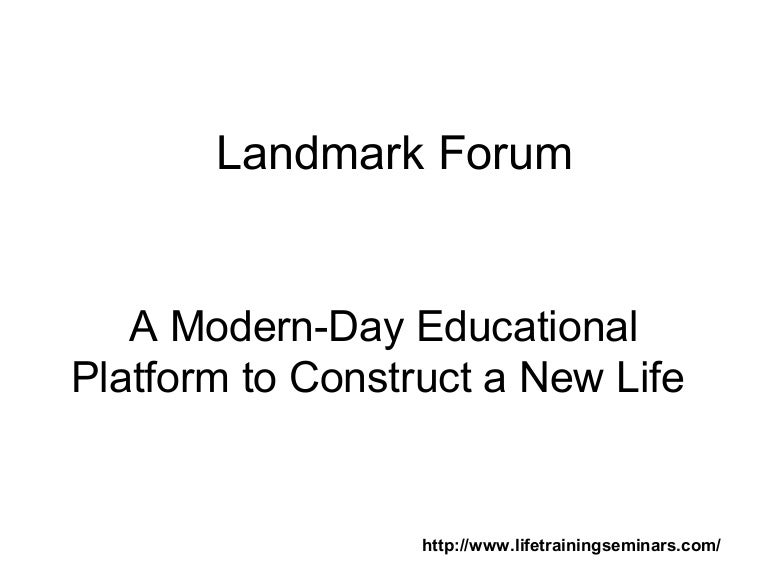 Landmark Forum

A Modern-Day Educational Platform to Construct a New Life

http://www.lifetrainingseminars.com/